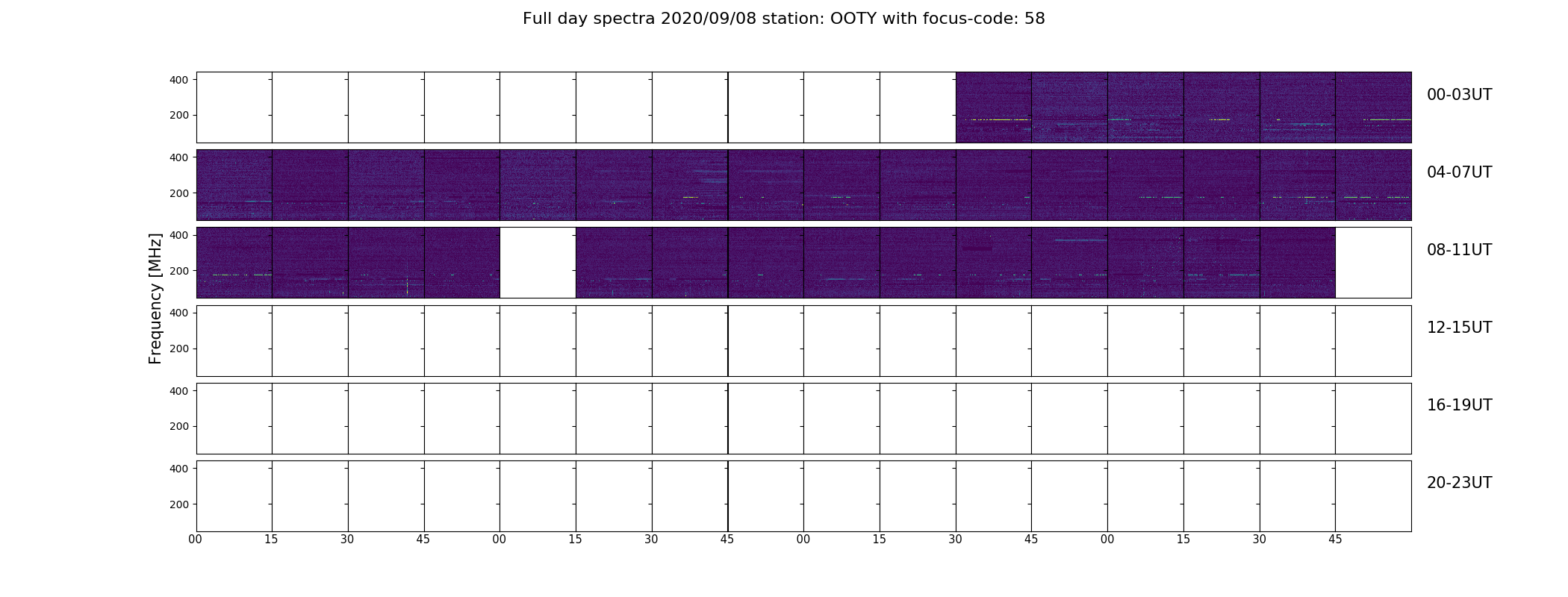 Full day spectra 2020/09/08 station: OOTY with focus-code: 58

Frequency [MHz]

400
200
00-03UT

400
200
04-07UT

400
200
08-11UT

400
200
12-15UT

400
200
16-19UT

400
200
20-23UT

00 15 30 45 00 15 30 45 00 15 30 45 00 15 30 45